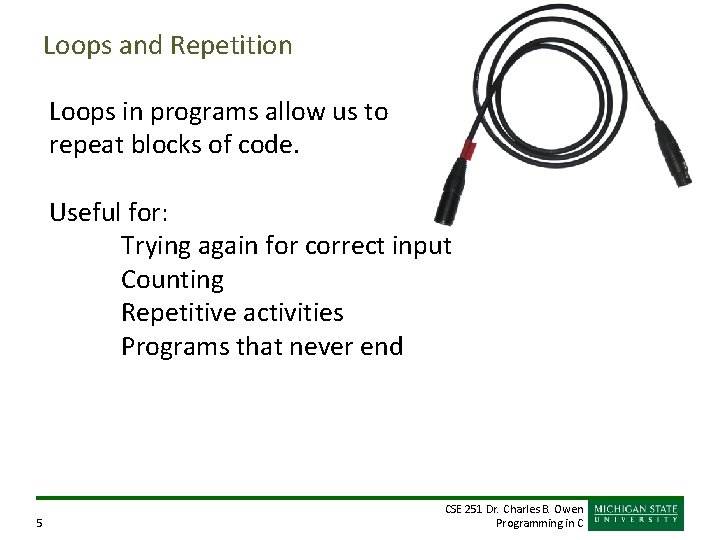 Loops and Repetition

Loops in programs allow us to repeat blocks of code.

Useful for:
Trying again for correct input
Counting
Repetitive activities
Programs that never end

5

CSE 251 Dr. Charles B. Owen
Programming in C

MICHIGAN STATE
UNIVERSITY